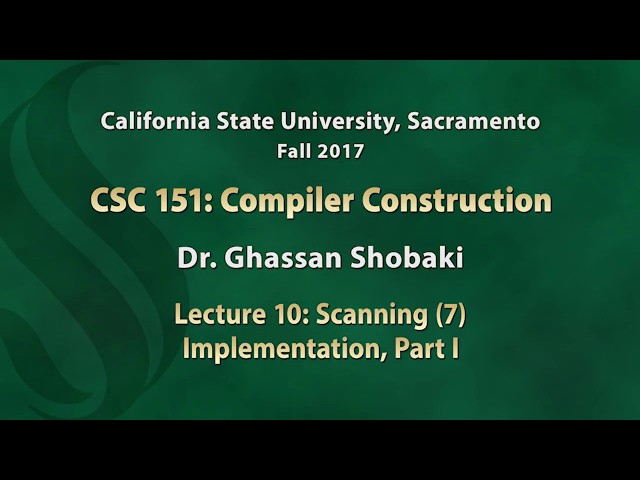 California State University, Sacramento
Fall 2017

CSC 151: Compiler Construction

Dr. Ghassan Shobaki

Lecture 10: Scanning (7)
Implementation, Part I